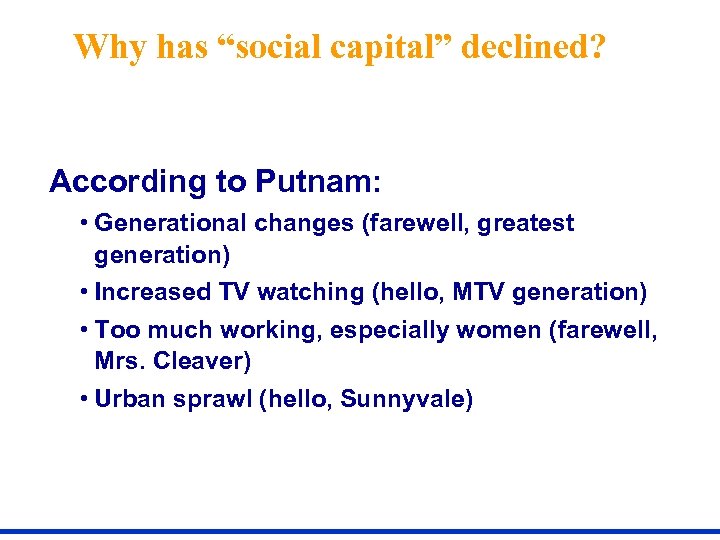 Why has “social capital” declined?

According to Putnam:

• Generational changes (farewell, greatest generation)
• Increased TV watching (hello, MTV generation)
• Too much working, especially women (farewell, Mrs. Cleaver)
• Urban sprawl (hello, Sunnyvale)